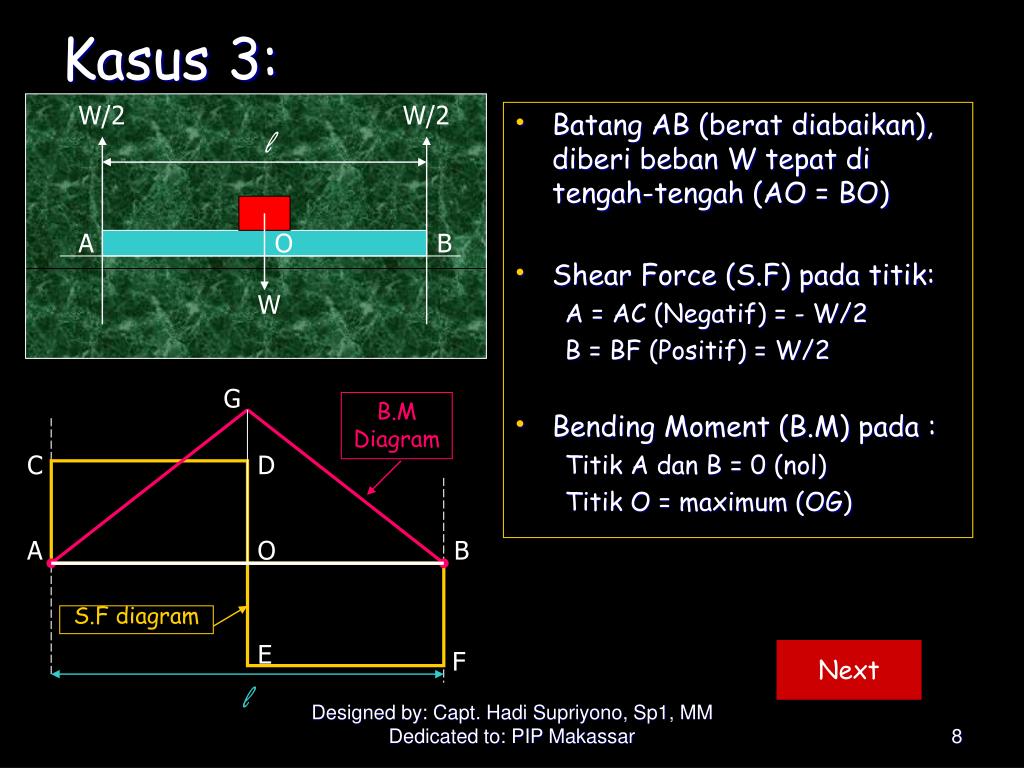 Kasus 3:

W/2

W/2

$\ell$

A

O

B

W

G

B.M Diagram

C

D

A

O

B

S.F diagram

E

F

$\ell$

• Batang AB (berat diabaikan), diberi beban W tepat di tengah-tengah (AO = BO)

• Shear Force (S.F) pada titik:
A = AC (Negatif) = - W/2
B = BF (Positif) = W/2

• Bending Moment (B.M) pada :
Titik A dan B = 0 (nol)
Titik O = maximum (OG)

Next

Designed by: Capt. Hadi Supriyono, Sp1, MM
Dedicated to: PIP Makassar

8